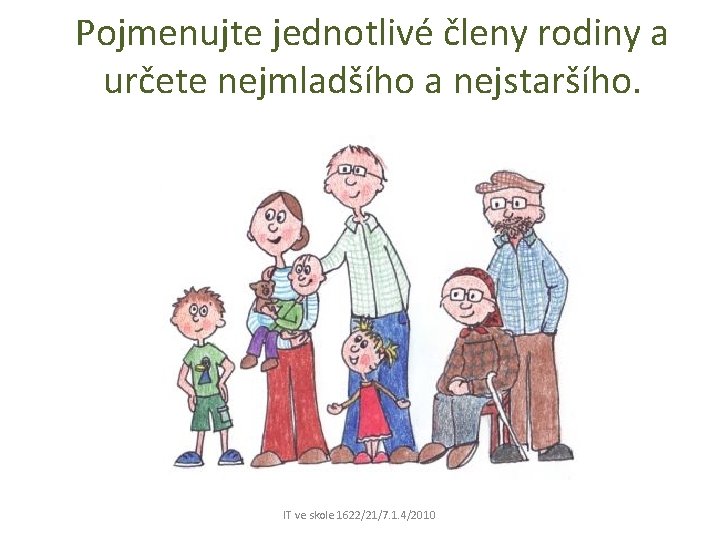 Pojmenujte jednotlivé členy rodiny a určete nejmladšího a nejstaršího.

IT ve skole 1622/21/7.1.4/2010